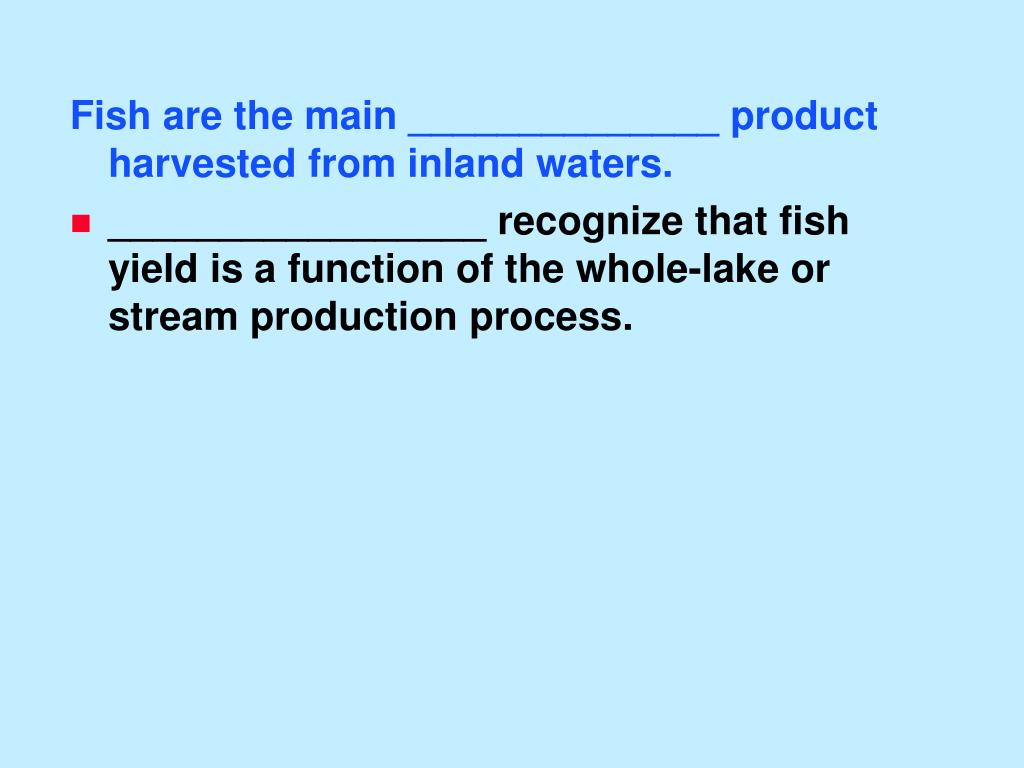 Fish are the main ______________ product harvested from inland waters.

▪ _________________ recognize that fish yield is a function of the whole-lake or stream production process.